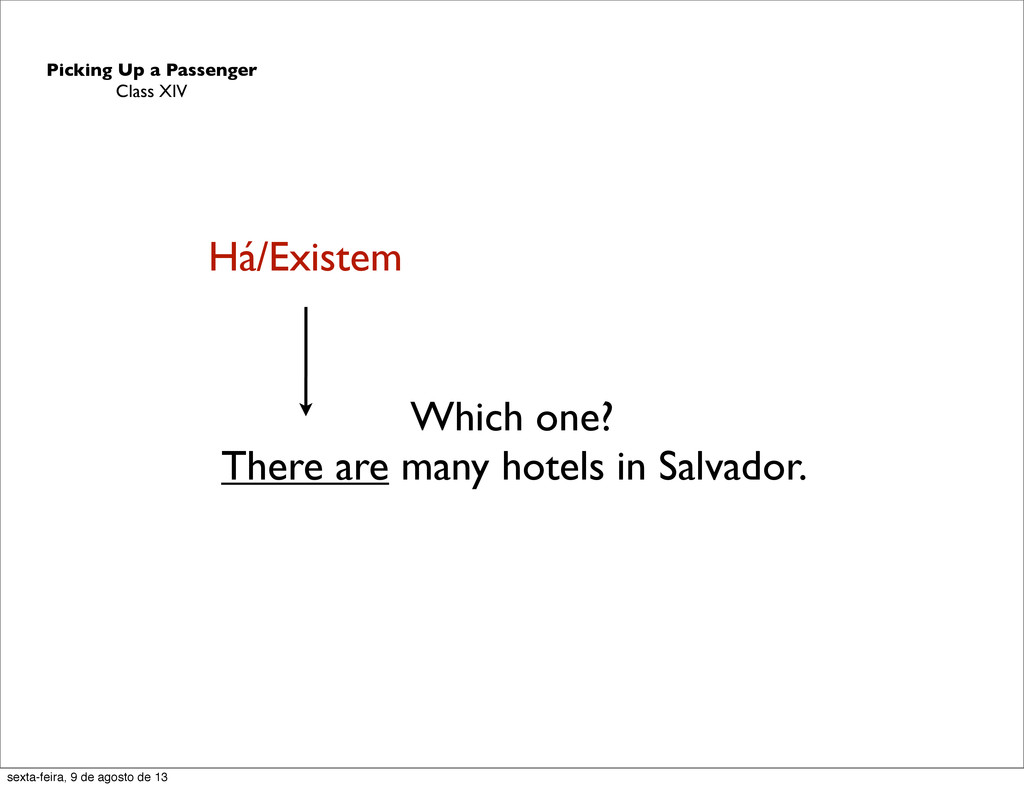 Picking Up a Passenger
Class XIV

Há/Existem

Which one?
There are many hotels in Salvador.

sexta-feira, 9 de agosto de 13